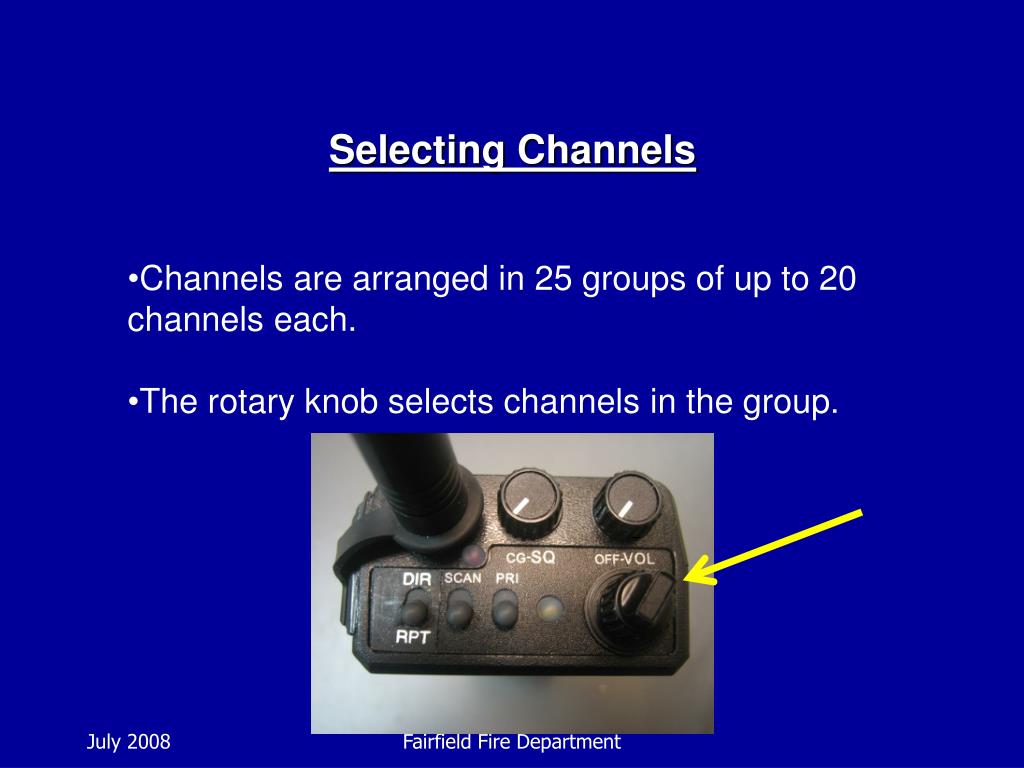 Selecting Channels

•Channels are arranged in 25 groups of up to 20 channels each.

•The rotary knob selects channels in the group.

CG-SQ OFF-VOL
DIR SCAN PRI
RPT

July 2008 Fairfield Fire Department